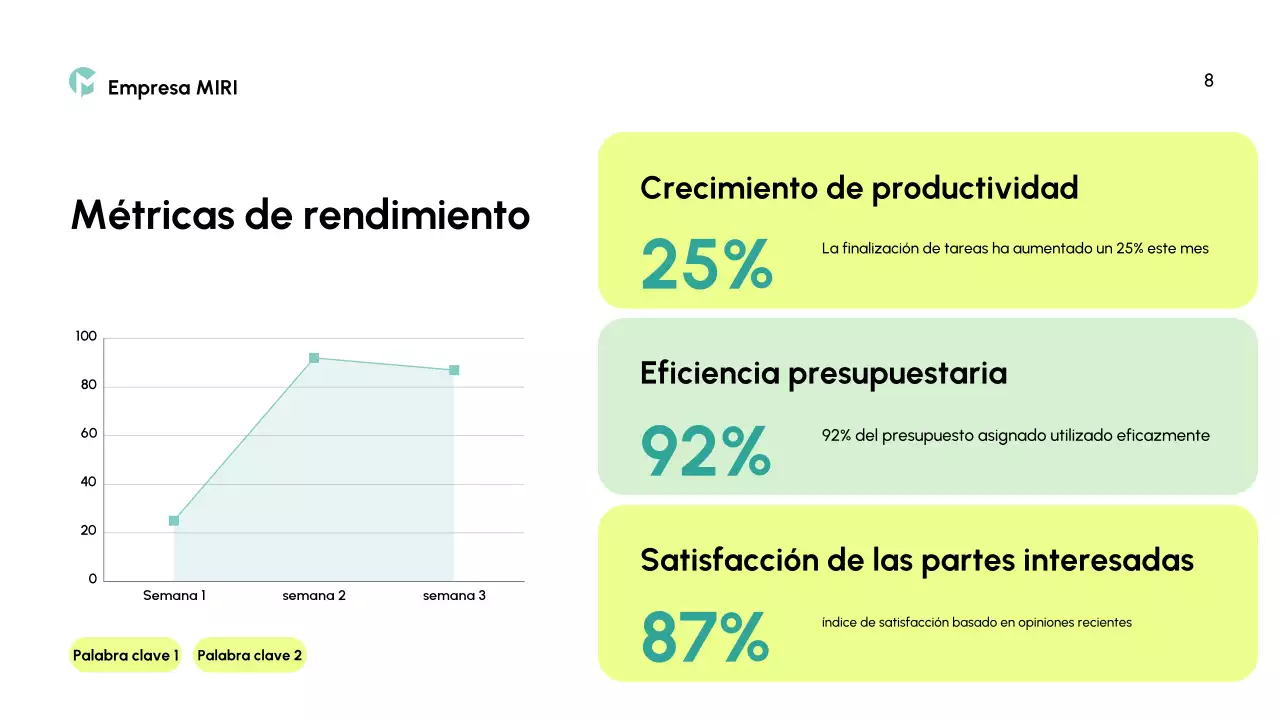 Empresa MIRI

8

Métricas de rendimiento

100
80
60
40
20
0
Semana 1
semana 2
semana 3

Palabra clave 1
Palabra clave 2

Crecimiento de productividad

25%

La finalización de tareas ha aumentado un 25% este mes

Eficiencia presupuestaria

92%

92% del presupuesto asignado utilizado eficazmente

Satisfacción de las partes interesadas

87%

índice de satisfacción basado en opiniones recientes